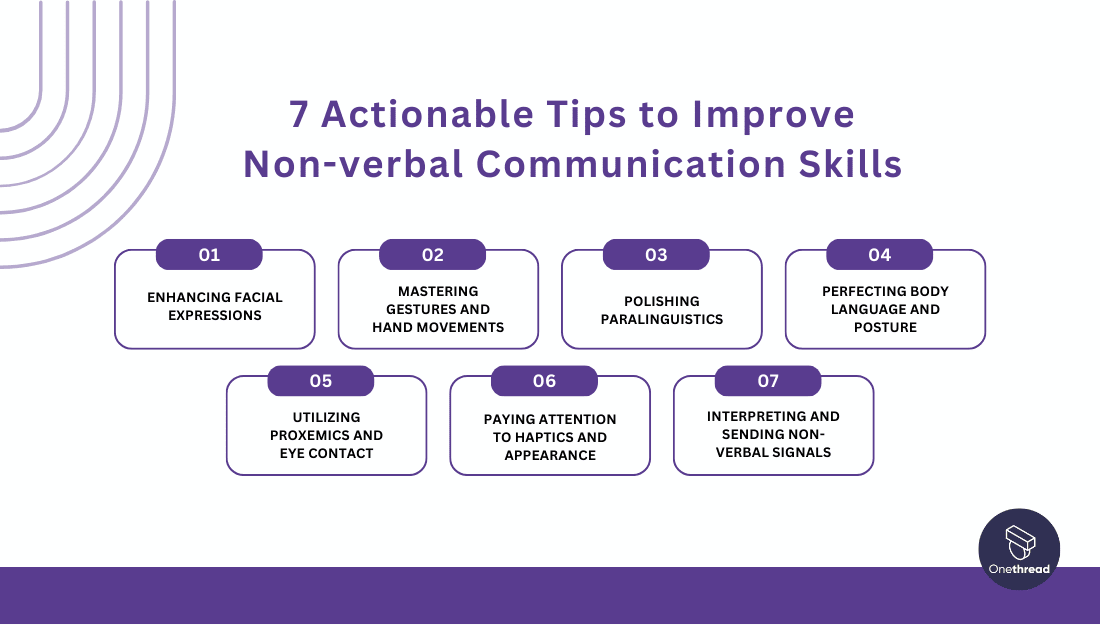 7 Actionable Tips to Improve Non-verbal Communication Skills

01
ENHANCING FACIAL EXPRESSIONS

02
MASTERING GESTURES AND HAND MOVEMENTS

03
POLISHING PARALINGUISTICS

04
PERFECTING BODY LANGUAGE AND POSTURE

05
UTILIZING PROXEMICS AND EYE CONTACT

06
PAYING ATTENTION TO HAPTICS AND APPEARANCE

07
INTERPRETING AND SENDING NON-VERBAL SIGNALS

Onethread